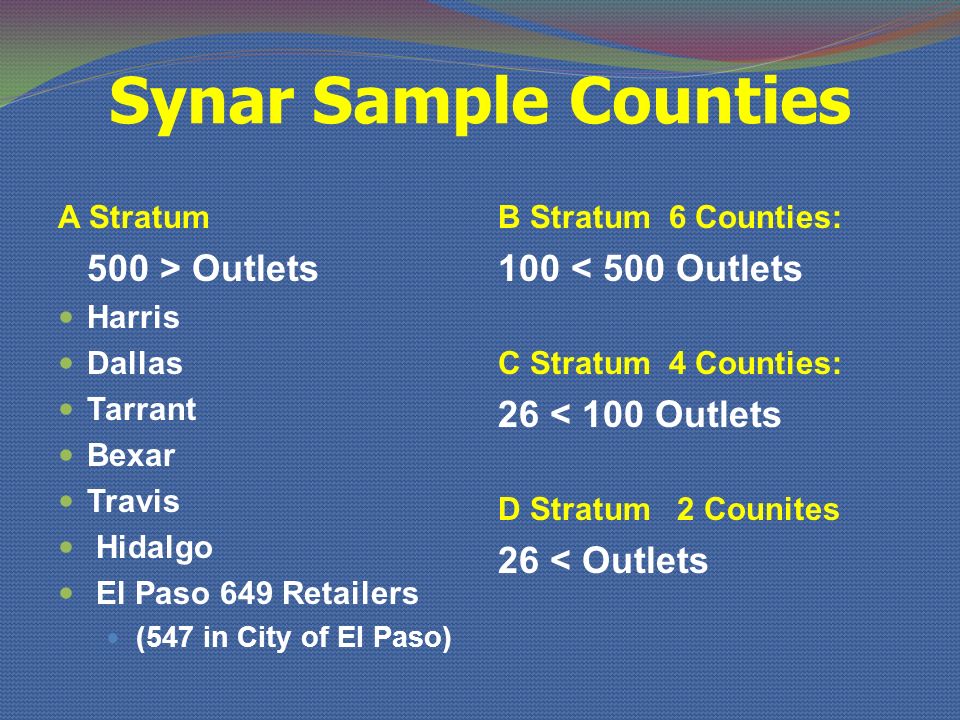 Synar Sample Counties

A Stratum

500 > Outlets

- Harris
- Dallas
- Tarrant
- Bexar
- Travis
- Hidalgo
- El Paso 649 Retailers
  - (547 in City of El Paso)

B Stratum 6 Counties:

100 < 500 Outlets

C Stratum 4 Counties:

26 < 100 Outlets

D Stratum 2 Counites

26 < Outlets